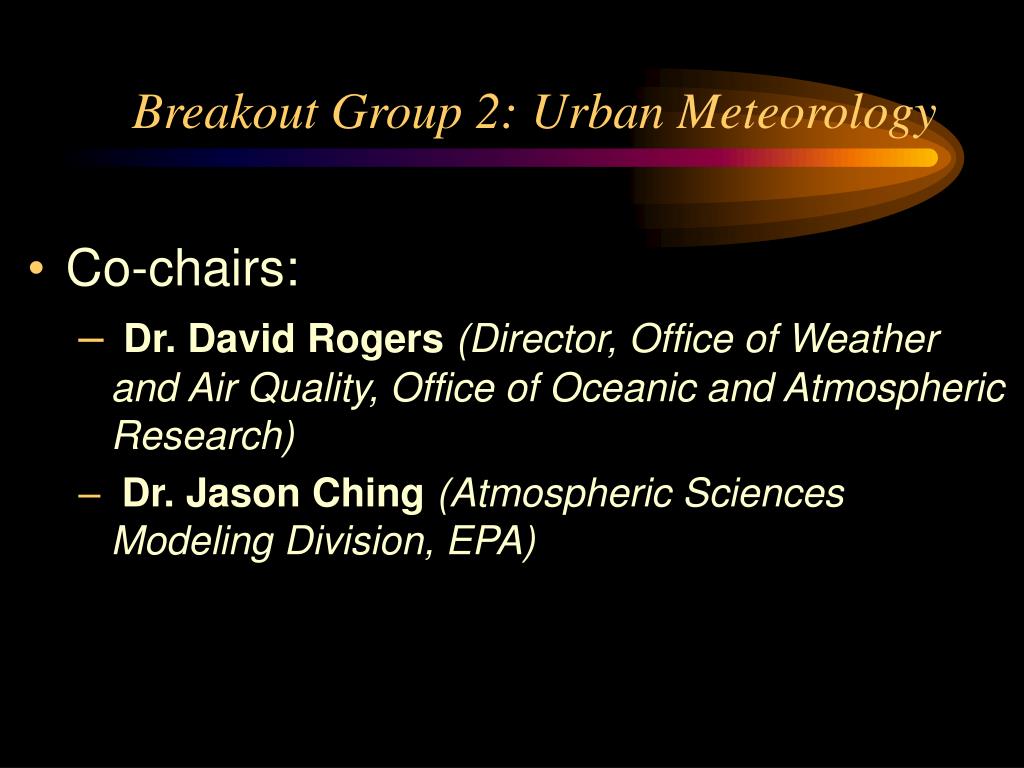 Breakout Group 2: Urban Meteorology

• Co-chairs:

– Dr. David Rogers (Director, Office of Weather and Air Quality, Office of Oceanic and Atmospheric Research)

– Dr. Jason Ching (Atmospheric Sciences Modeling Division, EPA)